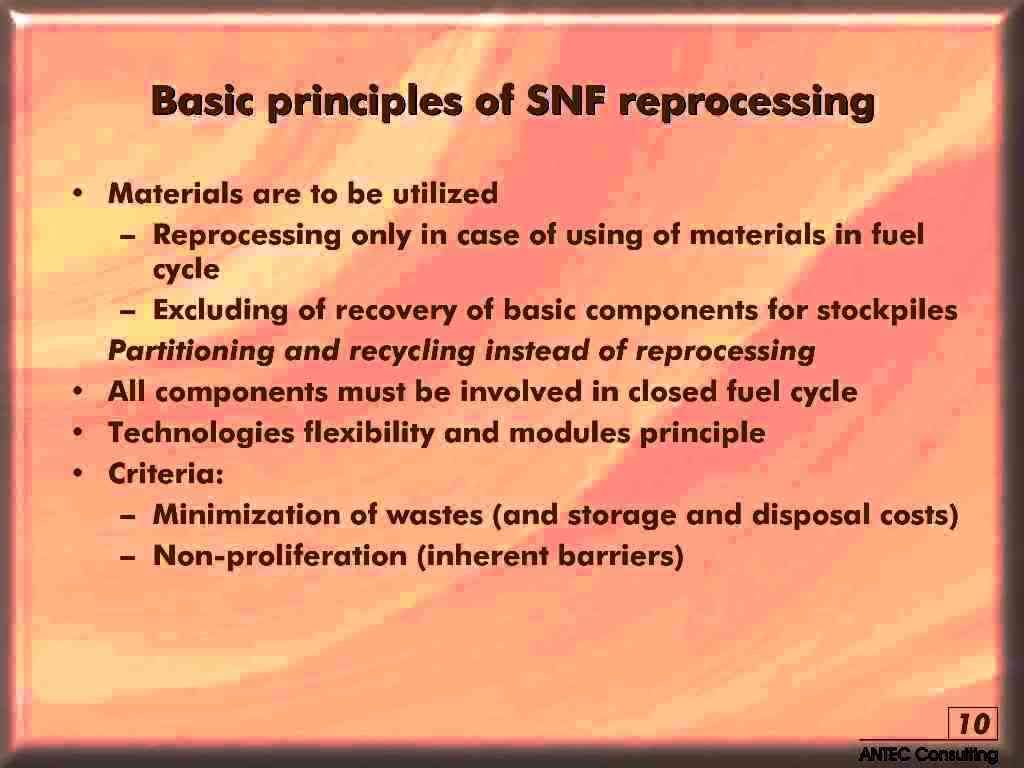 Basic principles of SNF reprocessing

• Materials are to be utilized
– Reprocessing only in case of using of materials in fuel cycle
– Excluding of recovery of basic components for stockpiles
Partitioning and recycling instead of reprocessing
• All components must be involved in closed fuel cycle
• Technologies flexibility and modules principle
• Criteria:
– Minimization of wastes (and storage and disposal costs)
– Non-proliferation (inherent barriers)

10
ANTEC Consulting